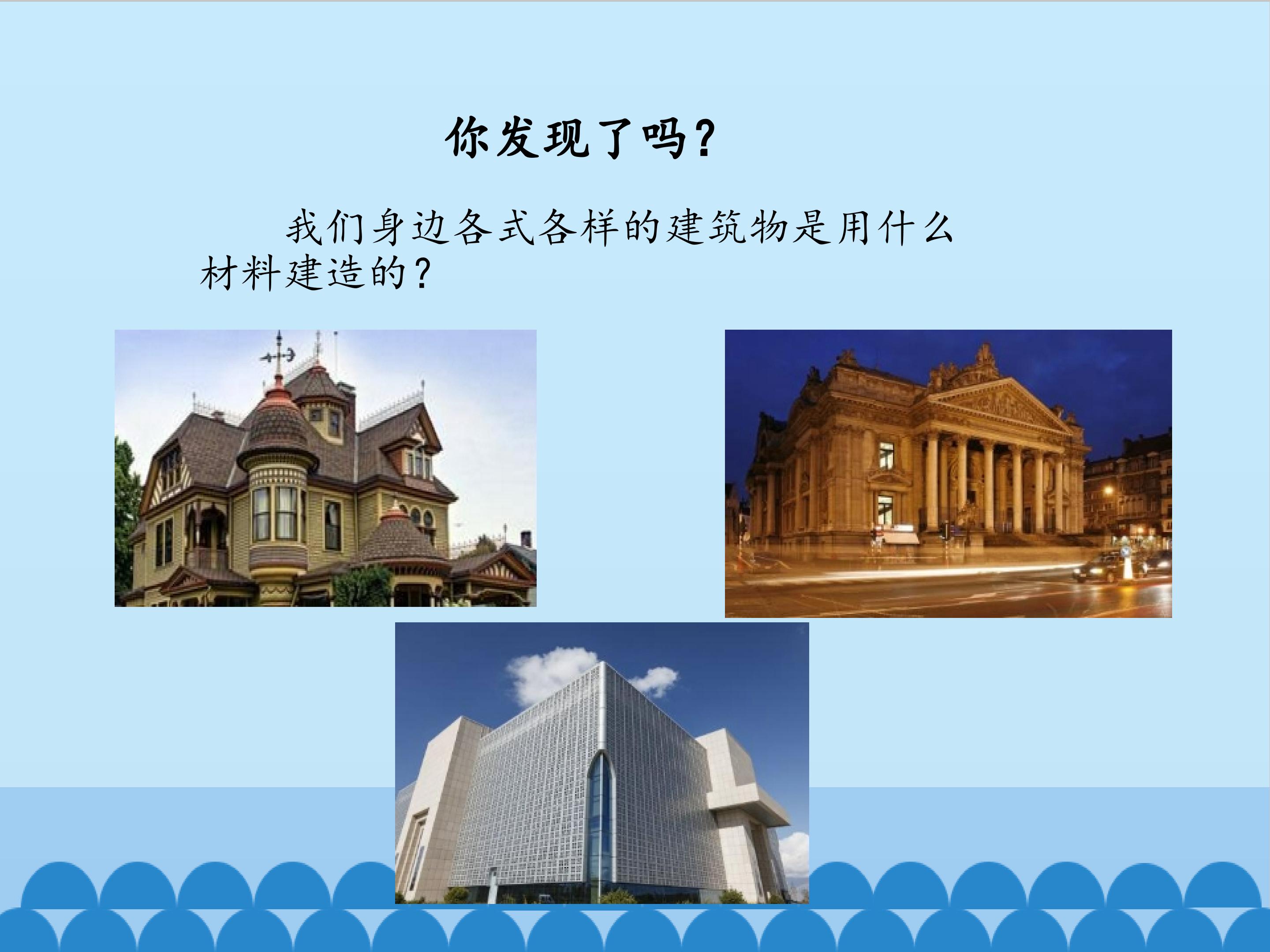 你发现了吗?

我们身边各式各样的建筑物是用什么材料建造的?